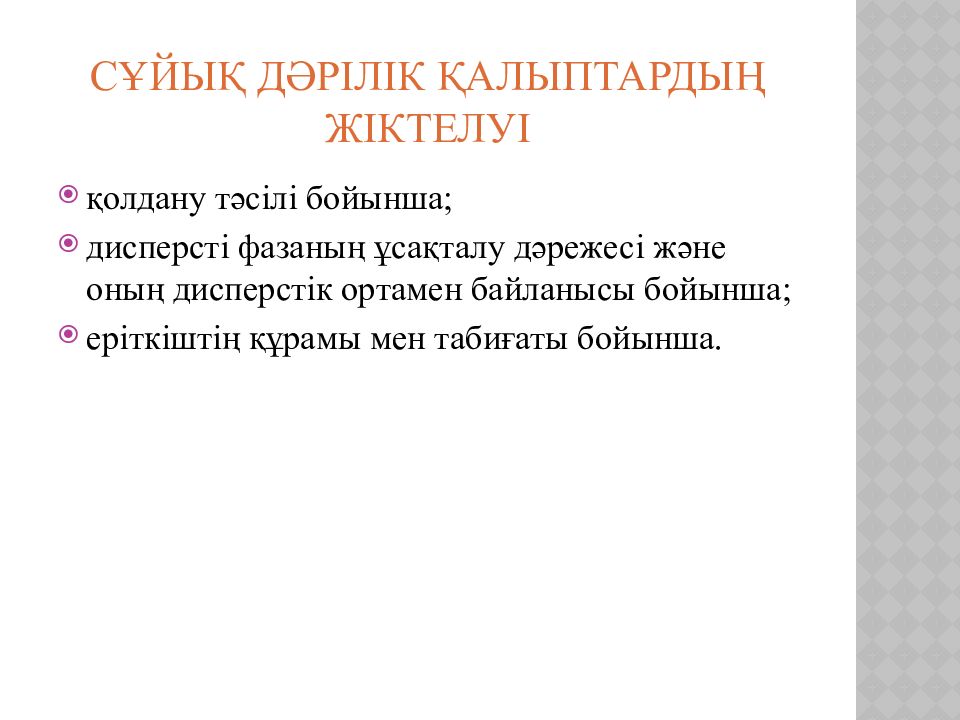 СҰЙЫҚ ДӘРІЛІК ҚАЛЫПТАРДЫҢ ЖІКТЕЛУІ

қолдану тәсілі бойынша;

дисперсті фазаның ұсақталу дәрежесі және оның дисперстік ортамен байланысы бойынша;

еріткіштің құрамы мен табиғаты бойынша.